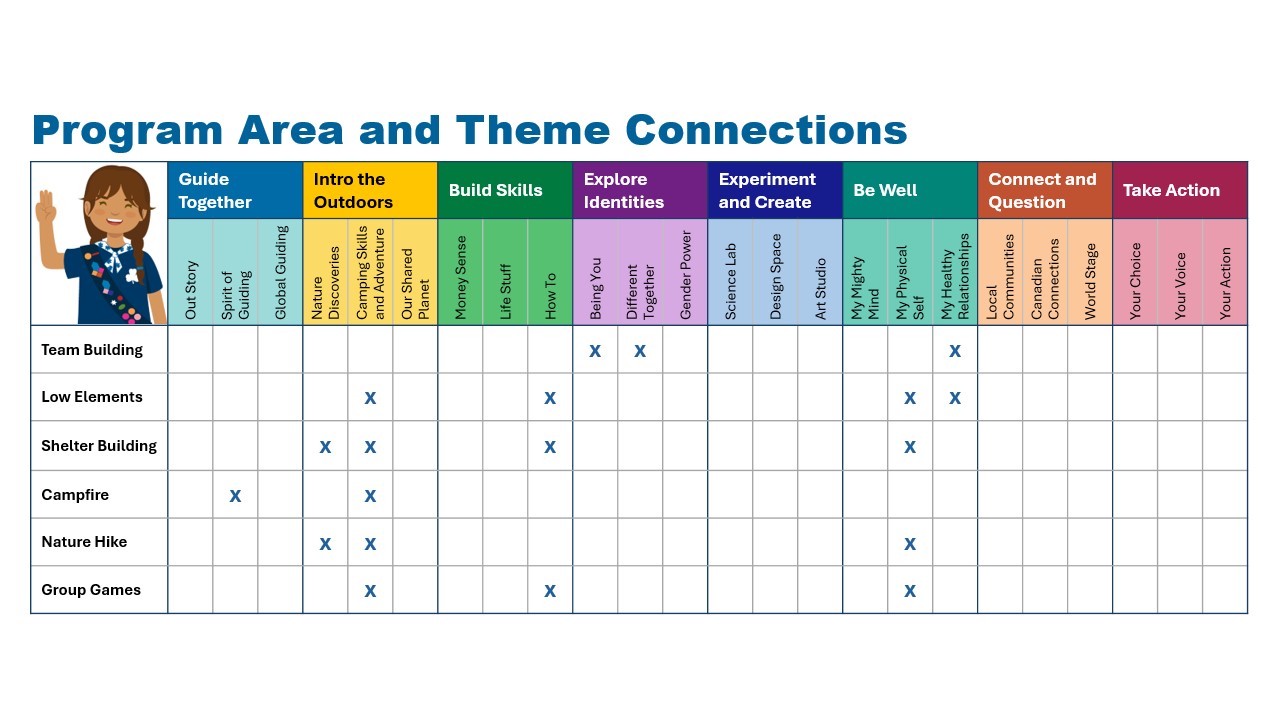 Program Area and Theme Connections

| | Guide Together | | | Intro the Outdoors | | | Build Skills | | | Explore Identities | | | Experiment and Create | | | Be Well | | | Connect and Question | | | Take Action | | |
|---|---|---|---|---|---|---|---|---|---|---|---|---|---|---|---|---|---|---|---|---|---|---|---|---|
| | Out Story | Spirit of Guiding | Global Guiding | Nature Discoveries | Camping Skills and Adventure | Our Shared Planet | Money Sense | Life Stuff | How To | Being You | Different Together | Gender Power | Science Lab | Design Space | Art Studio | My Mighty Mind | My Physical Self | My Healthy Relationships | Local Communities | Canadian Connections | World Stage | Your Choice | Your Voice | Your Action |
| Team Building | | | | | | | | | | x | x | | | | | | | x | | | | | | |
| Low Elements | | | | | x | | | | x | | | | | | | | x | x | | | | | | |
| Shelter Building | | | | x | x | | | | x | | | | | | | | x | | | | | | | |
| Campfire | | x | | | x | | | | | | | | | | | | | | | | | | | |
| Nature Hike | | | | x | x | | | | | | | | | | | | x | | | | | | | |
| Group Games | | | | | x | | | | x | | | | | | | | x | | | | | | | |